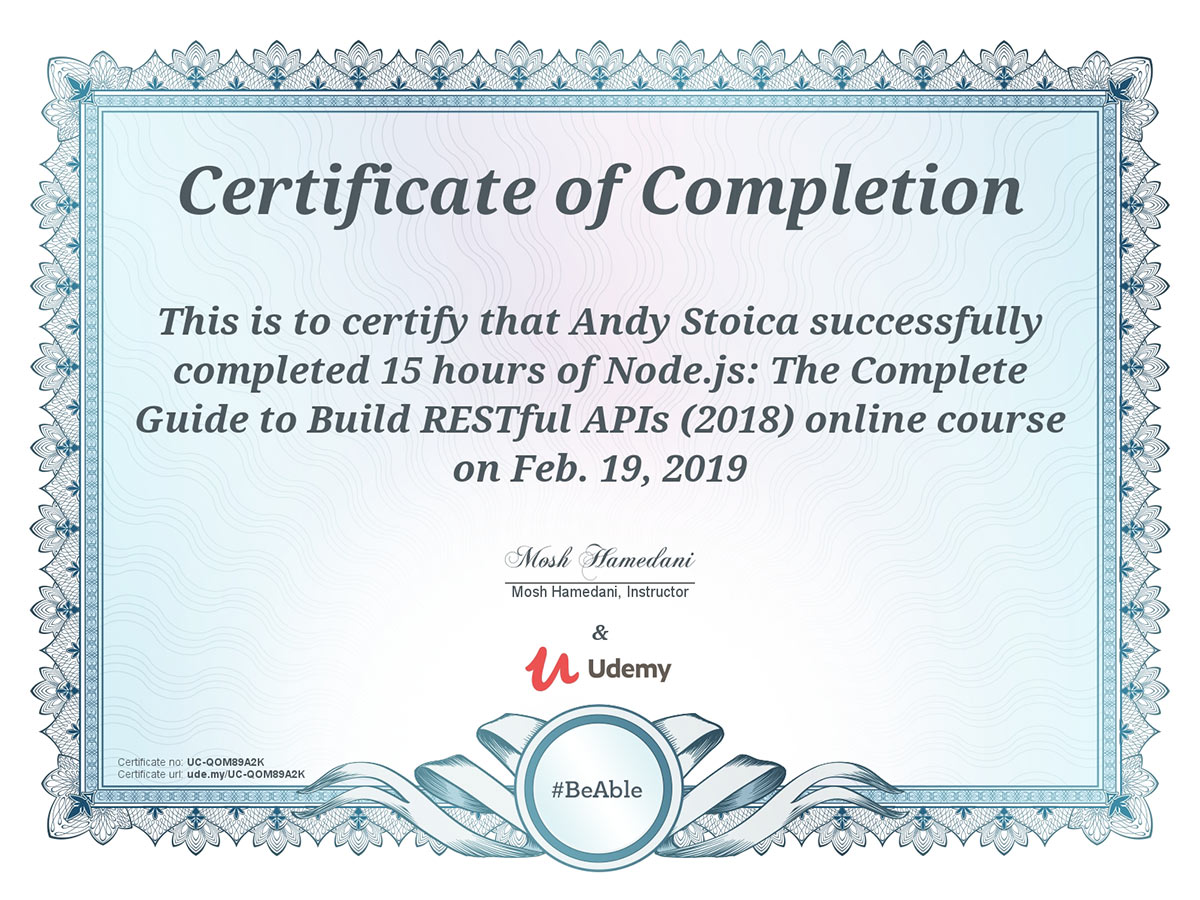 Certificate of Completion

This is to certify that Andy Stoica successfully completed 15 hours of Node.js: The Complete Guide to Build RESTful APIs (2018) online course on Feb. 19, 2019

Mosh Hamedani
Mosh Hamedani, Instructor

&

Udemy

Certificate no: UC-QOM89A2K
Certificate url: ude.my/UC-QOM89A2K

#BeAble